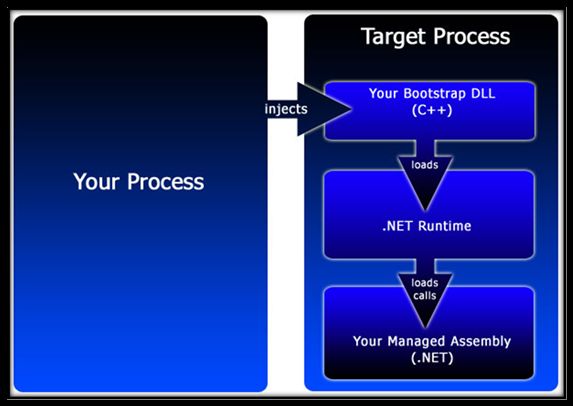 Your Process

injects

Target Process

Your Bootstrap DLL
(C++)

loads

.NET Runtime

loads
calls

Your Managed Assembly
(.NET)